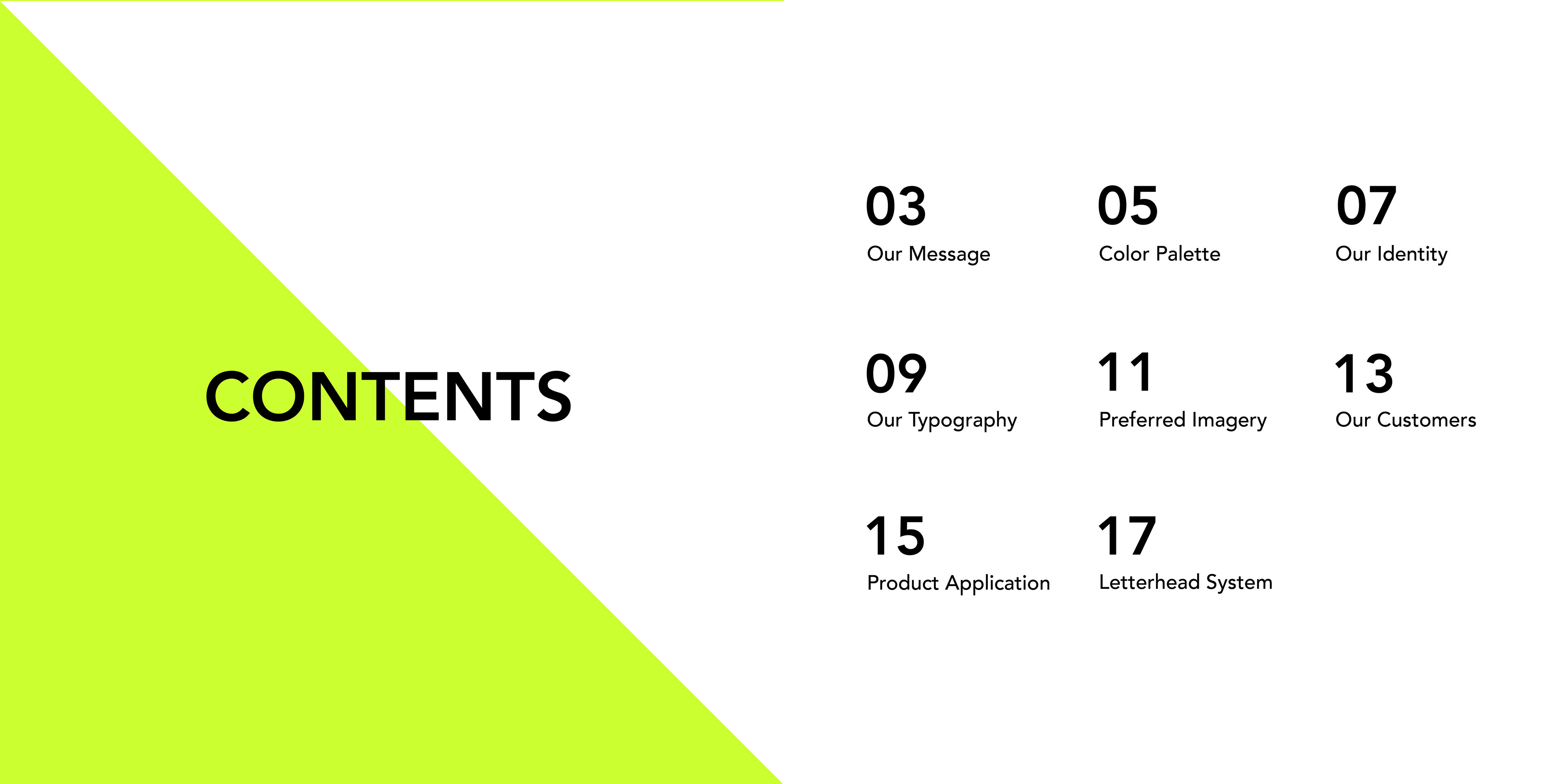 CONTENTS

03
Our Message

05
Color Palette

07
Our Identity

09
Our Typography

11
Preferred Imagery

13
Our Customers

15
Product Application

17
Letterhead System